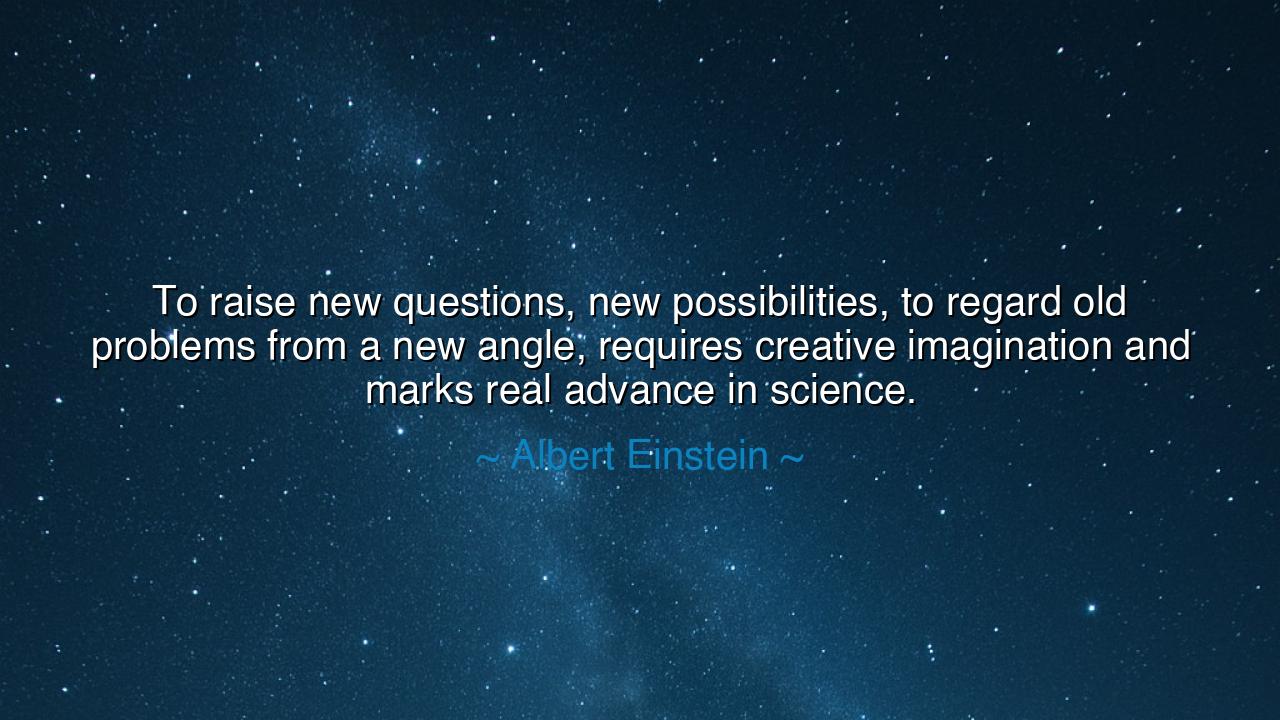 To raise new questions, new possibilities, to regard old problems from a new angle, requires creative imagination and marks real advance in science.

~ Albert Einstein ~